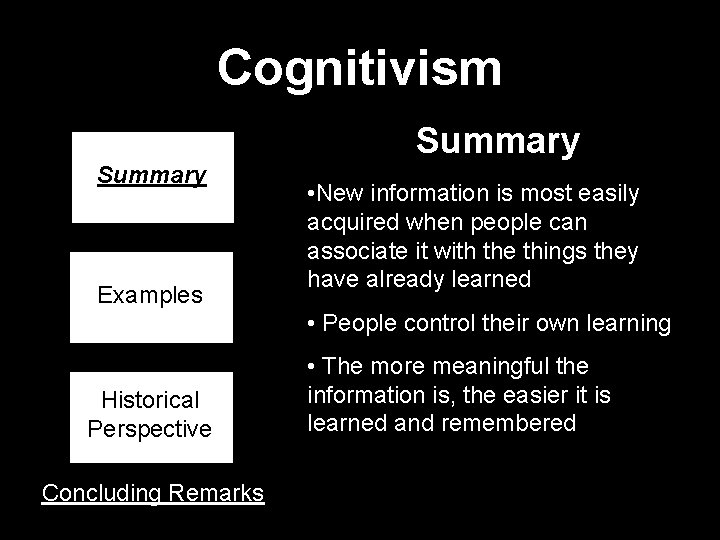 Cognitivism

Summary

Examples

Historical Perspective

Concluding Remarks

Summary

•New information is most easily acquired when people can associate it with the things they have already learned

• People control their own learning

• The more meaningful the information is, the easier it is learned and remembered